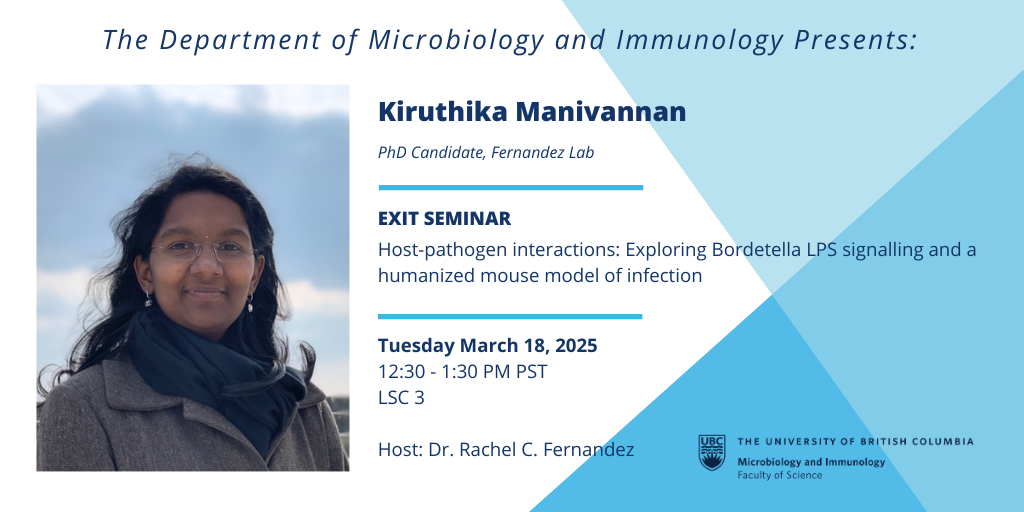 The Department of Microbiology and Immunology Presents:

Kiruthika Manivannan

PhD Candidate, Fernandez Lab

EXIT SEMINAR

Host-pathogen interactions: Exploring Bordetella LPS signalling and a humanized mouse model of infection

Tuesday March 18, 2025
12:30 - 1:30 PM PST
LSC 3

Host: Dr. Rachel C. Fernandez

UBC THE UNIVERSITY OF BRITISH COLUMBIA
Microbiology and Immunology
Faculty of Science